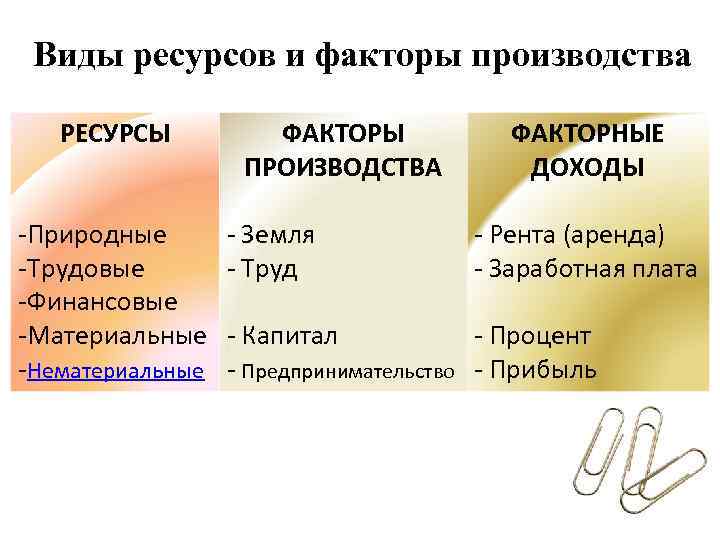 Виды ресурсов и факторы производства

| РЕСУРСЫ | ФАКТОРЫ ПРОИЗВОДСТВА | ФАКТОРНЫЕ ДОХОДЫ |
|---|---|---|
| -Природные | - Земля | - Рента (аренда) |
| -Трудовые | - Труд | - Заработная плата |
| -Финансовые | | |
| -Материальные | - Капитал | - Процент |
| -Нематериальные | - Предпринимательство | - Прибыль |